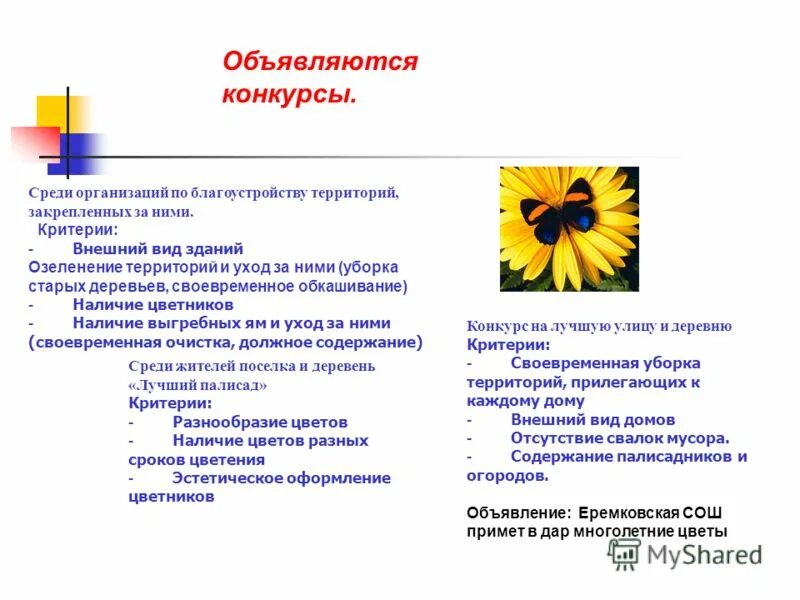 Объявляются конкурсы.

Среди организаций по благоустройству территорий, закрепленных за ними.
Критерии:
- Внешний вид зданий
Озеленение территорий и уход за ними (уборка старых деревьев, своевременное обкашивание)
- Наличие цветников
- Наличие выгребных ям и уход за ними (своевременная очистка, должное содержание)

Среди жителей поселка и деревень «Лучший палисад»
Критерии:
- Разнообразие цветов
- Наличие цветов разных сроков цветения
- Эстетическое оформление цветников

Конкурс на лучшую улицу и деревню
Критерии:
- Своевременная уборка территорий, прилегающих к каждому дому
- Внешний вид домов
- Отсутствие свалок мусора.
- Содержание палисадников и огородов.

Объявление: Еремковская СОШ примет в дар многолетние цветы

MyShared